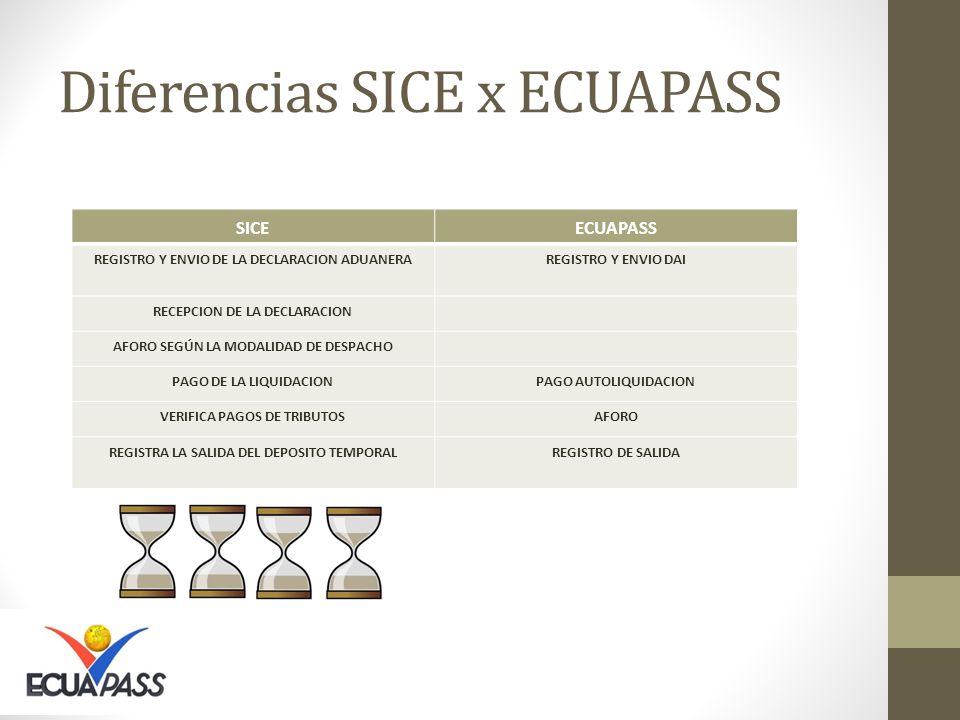 Diferencias SICE x ECUAPASS

| SICE | ECUAPASS |
|---|---|
| REGISTRO Y ENVIO DE LA DECLARACION ADUANERA | REGISTRO Y ENVIO DAI |
| RECEPCION DE LA DECLARACION | |
| AFORO SEGÚN LA MODALIDAD DE DESPACHO | |
| PAGO DE LA LIQUIDACION | PAGO AUTOLIQUIDACION |
| VERIFICA PAGOS DE TRIBUTOS | AFORO |
| REGISTRA LA SALIDA DEL DEPOSITO TEMPORAL | REGISTRO DE SALIDA |

ECUAPASS